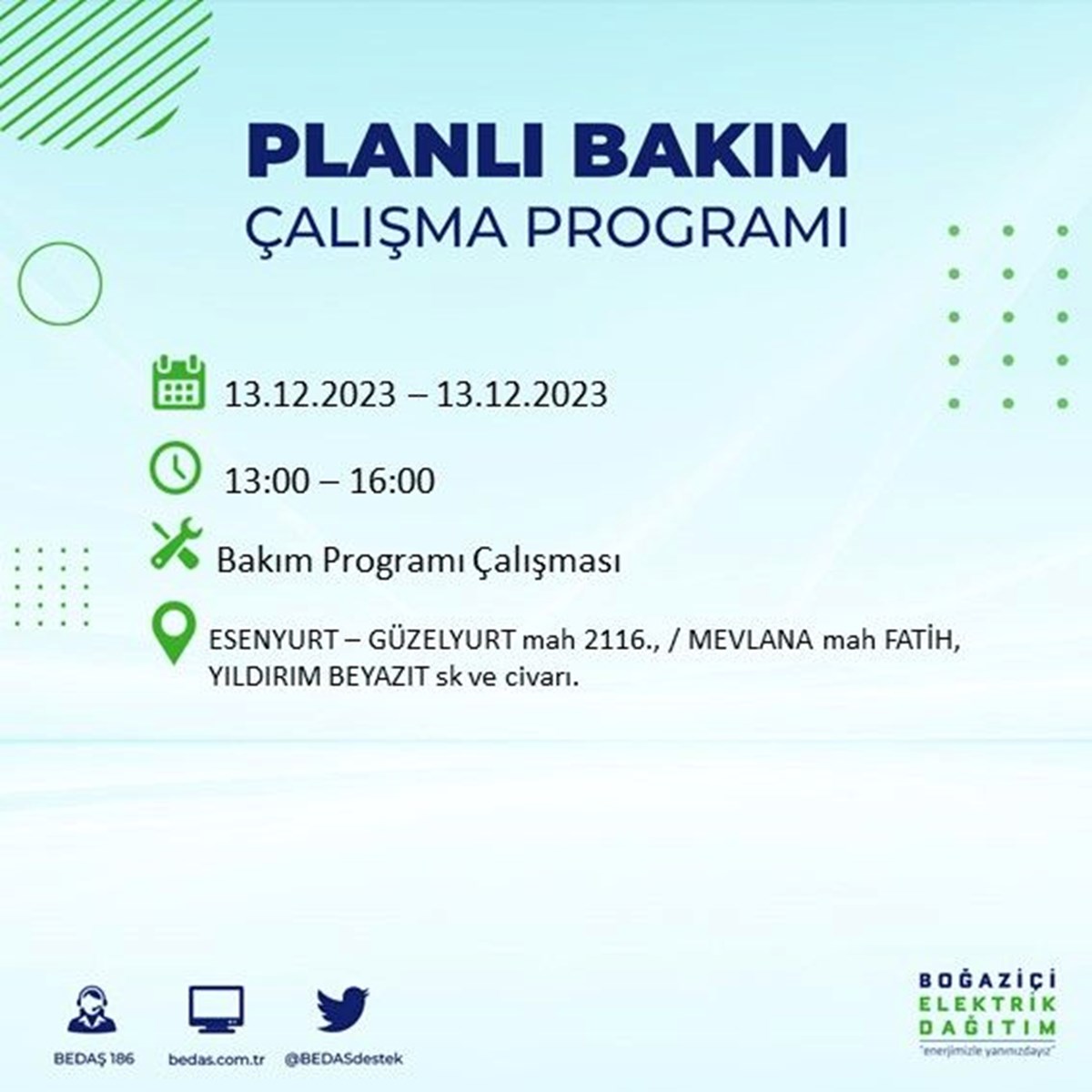 PLANLI BAKIM
ÇALIŞMA PROGRAMI

13.12.2023 – 13.12.2023

13:00 – 16:00

Bakım Programı Çalışması

ESENYURT – GÜZELYURT mah 2116., / MEVLANA mah FATİH, YILDIRIM BEYAZIT sk ve civarı.

BEDAŞ 186
bedas.com.tr
@BEDASdestek

BOĞAZİÇİ
ELEKTRİK
DAĞITIM
"enerjimizle yanınızdayız"